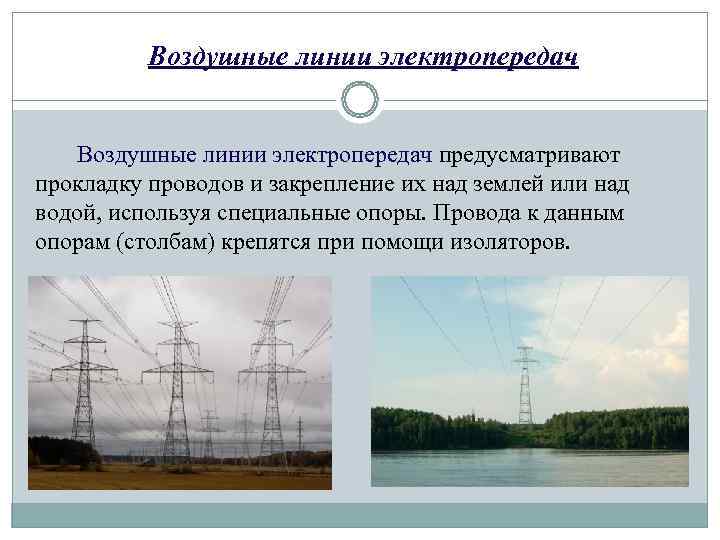 Воздушные линии электропередач

Воздушные линии электропередач предусматривают прокладку проводов и закрепление их над землей или над водой, используя специальные опоры. Провода к данным опорам (столбам) крепятся при помощи изоляторов.